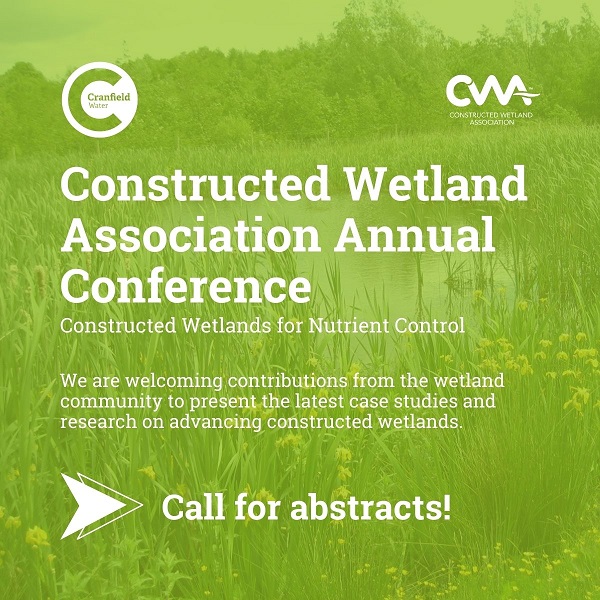 Cranfield Water

CWA
CONSTRUCTED WETLAND ASSOCIATION

Constructed Wetland Association Annual Conference

Constructed Wetlands for Nutrient Control

We are welcoming contributions from the wetland community to present the latest case studies and research on advancing constructed wetlands.

Call for abstracts!